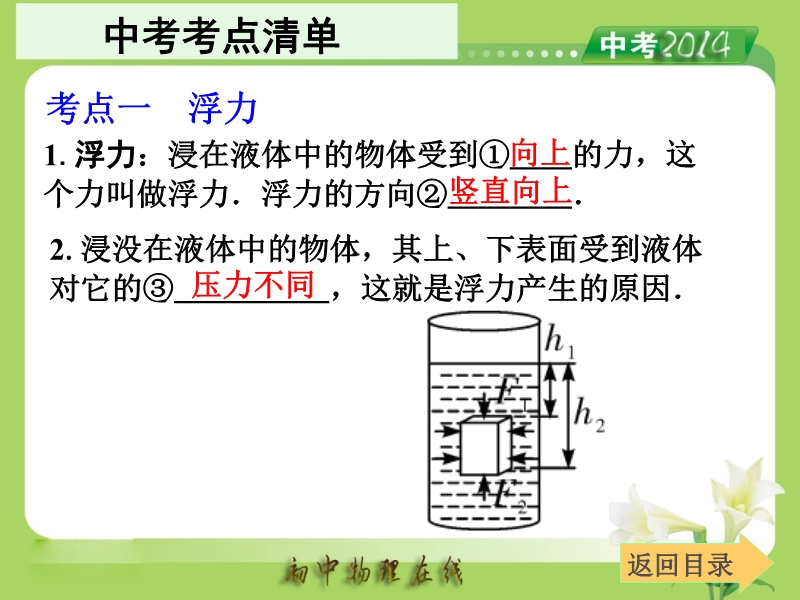 中考考点清单

中考2014

考点一　浮力

1. 浮力：浸在液体中的物体受到①向上的力，这个力叫做浮力．浮力的方向②竖直向上．

2. 浸没在液体中的物体，其上、下表面受到液体对它的③压力不同，这就是浮力产生的原因．

$h_1$
$F_1$
$h_2$
$F_2$

初中物理在线

返回目录